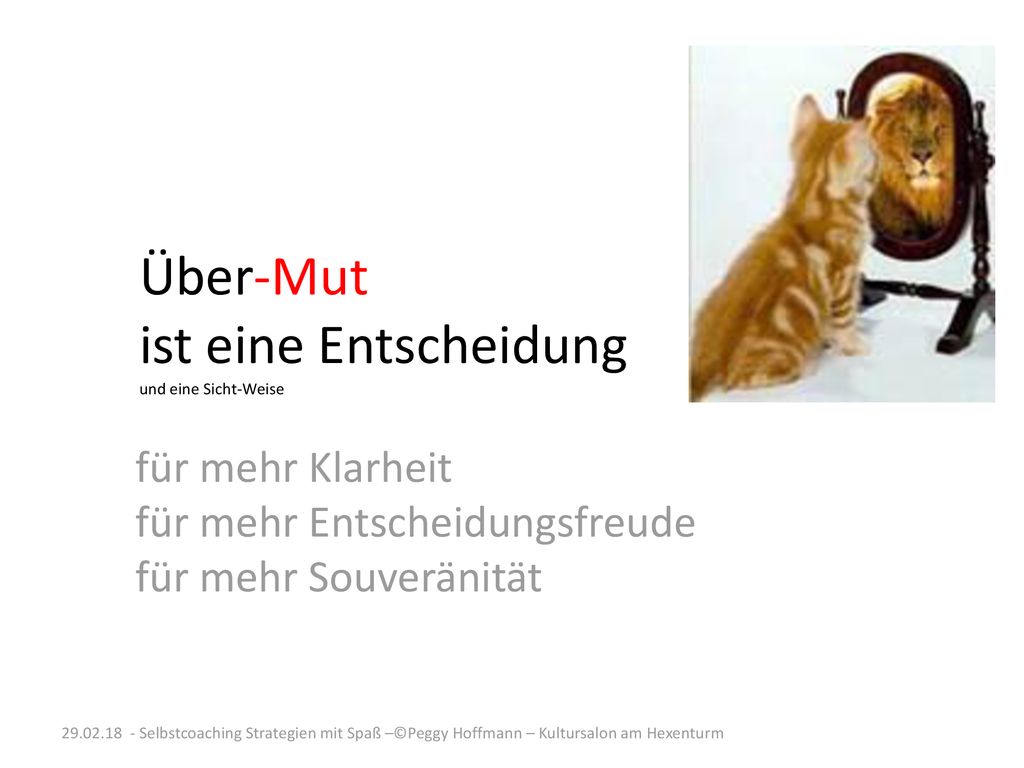 Über-Mut
ist eine Entscheidung
und eine Sicht-Weise

für mehr Klarheit
für mehr Entscheidungsfreude
für mehr Souveränität

29.02.18 - Selbstcoaching Strategien mit Spaß –©Peggy Hoffmann – Kultursalon am Hexenturm